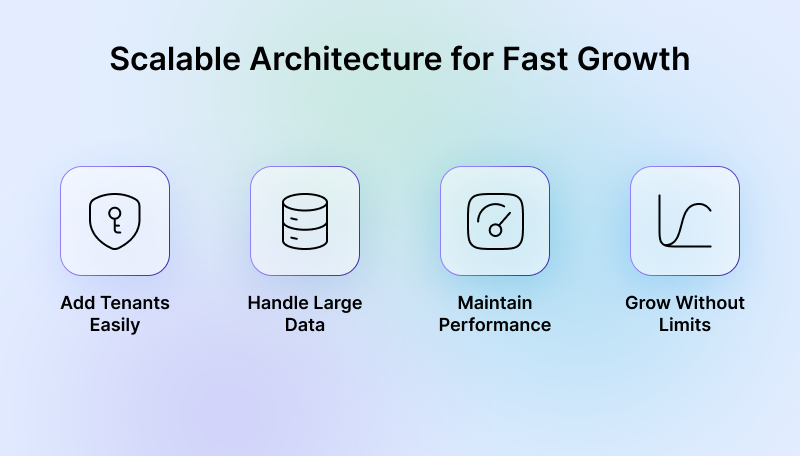 Scalable Architecture for Fast Growth

Add Tenants Easily

Handle Large Data

Maintain Performance

Grow Without Limits